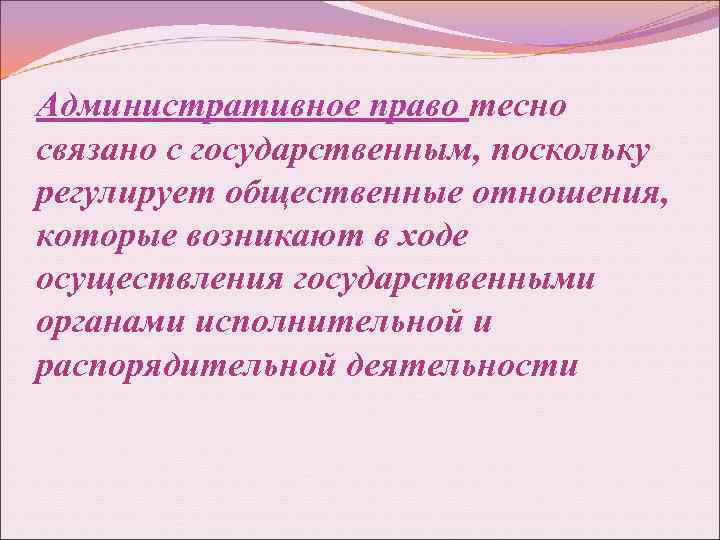 Административное право тесно связано с государственным, поскольку регулирует общественные отношения, которые возникают в ходе осуществления государственными органами исполнительной и распорядительной деятельности